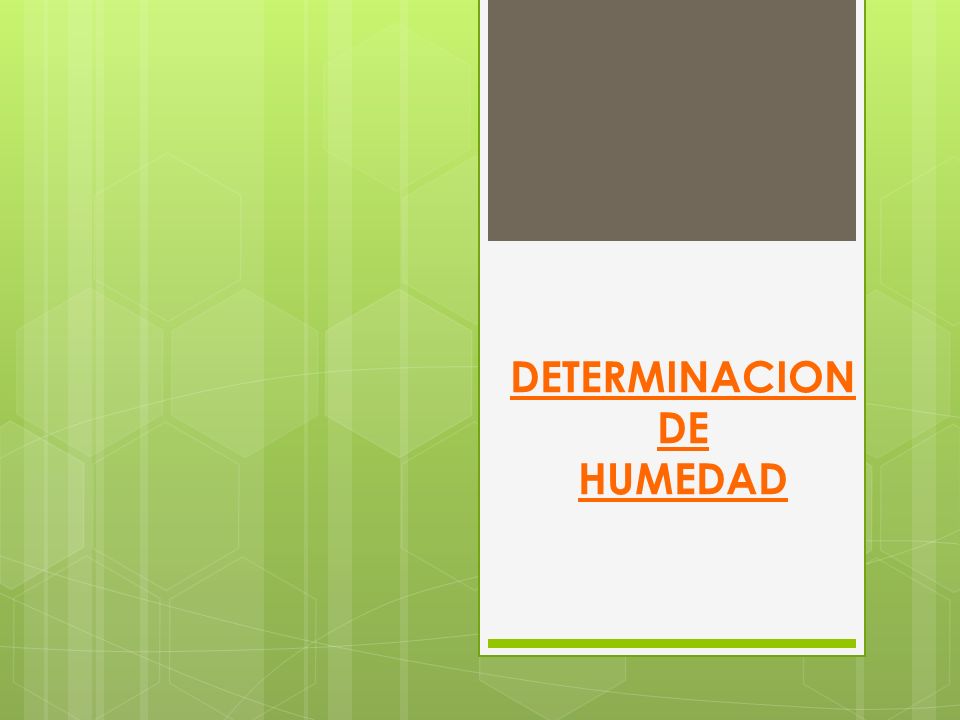 DETERMINACION
DE
HUMEDAD